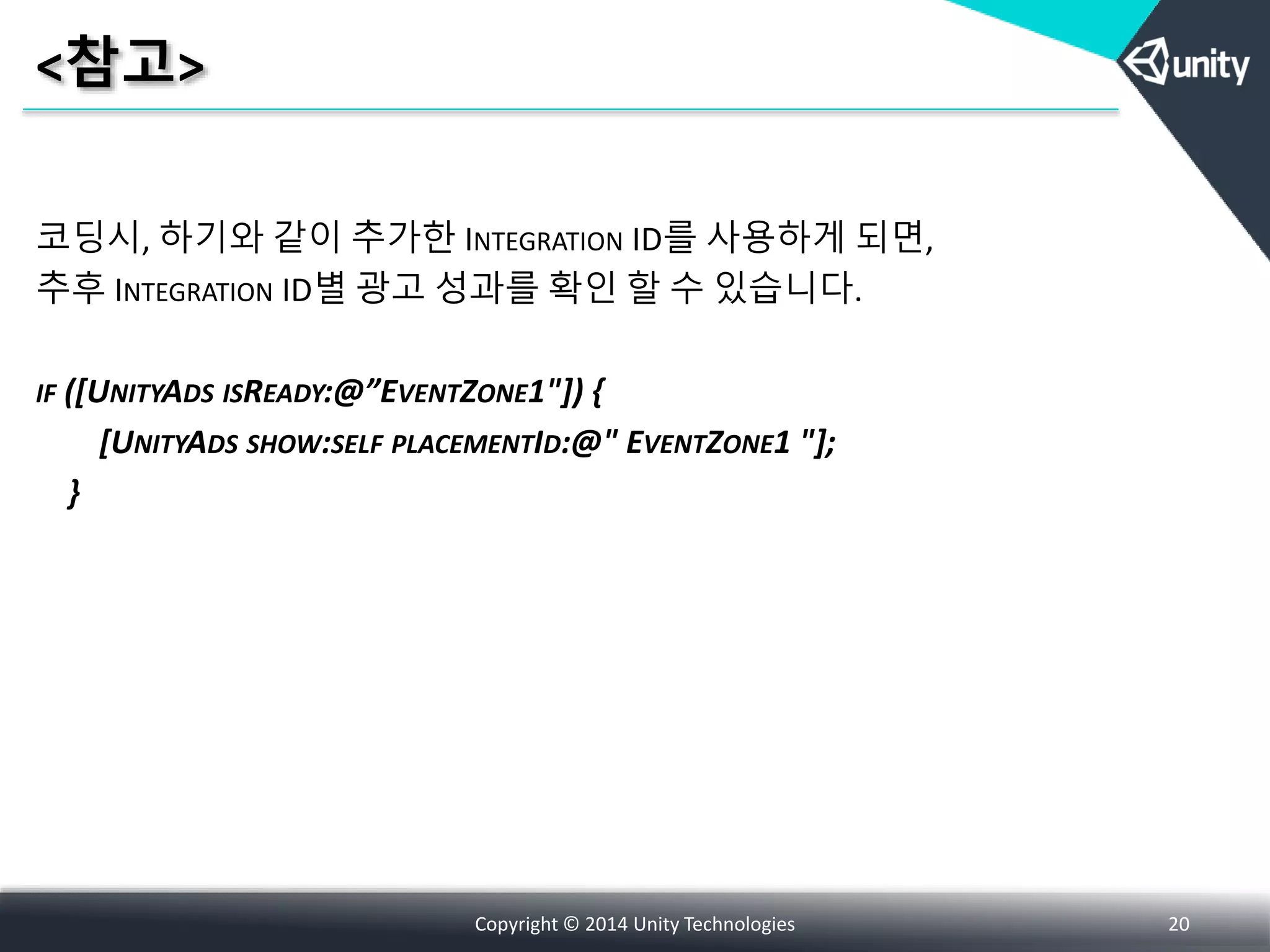 <참고>

unity

코딩시, 하기와 같이 추가한 INTEGRATION ID를 사용하게 되면, 추후 INTEGRATION ID별 광고 성과를 확인 할 수 있습니다.

IF ([UNITYADS ISREADY:@”EVENTZONE1"]) {
[UNITYADS SHOW:SELF PLACEMENTID:@" EVENTZONE1 "];
}

Copyright © 2014 Unity Technologies

20